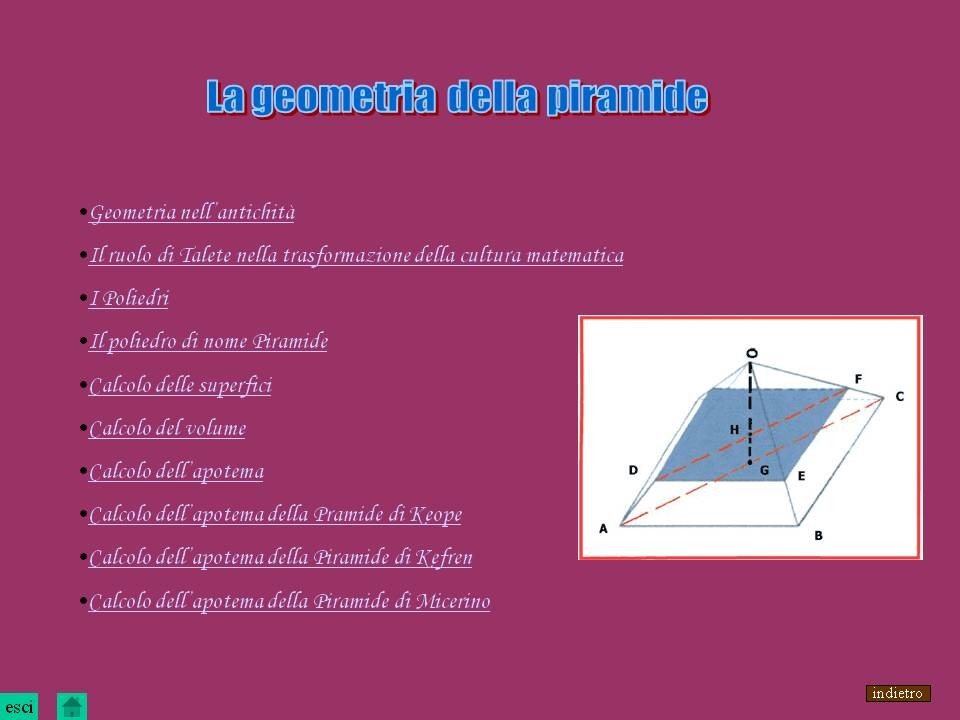 La geometria della piramide

•Geometria nell'antichità
•Il ruolo di Talete nella trasformazione della cultura matematica
•I Poliedri
•Il poliedro di nome Piramide
•Calcolo delle superfici
•Calcolo del volume
•Calcolo dell'apotema
•Calcolo dell'apotema della Pramide di Keope
•Calcolo dell'apotema della Piramide di Kefren
•Calcolo dell'apotema della Piramide di Micerino

O
F
C
H
D
G
E
A
B

esci
indietro